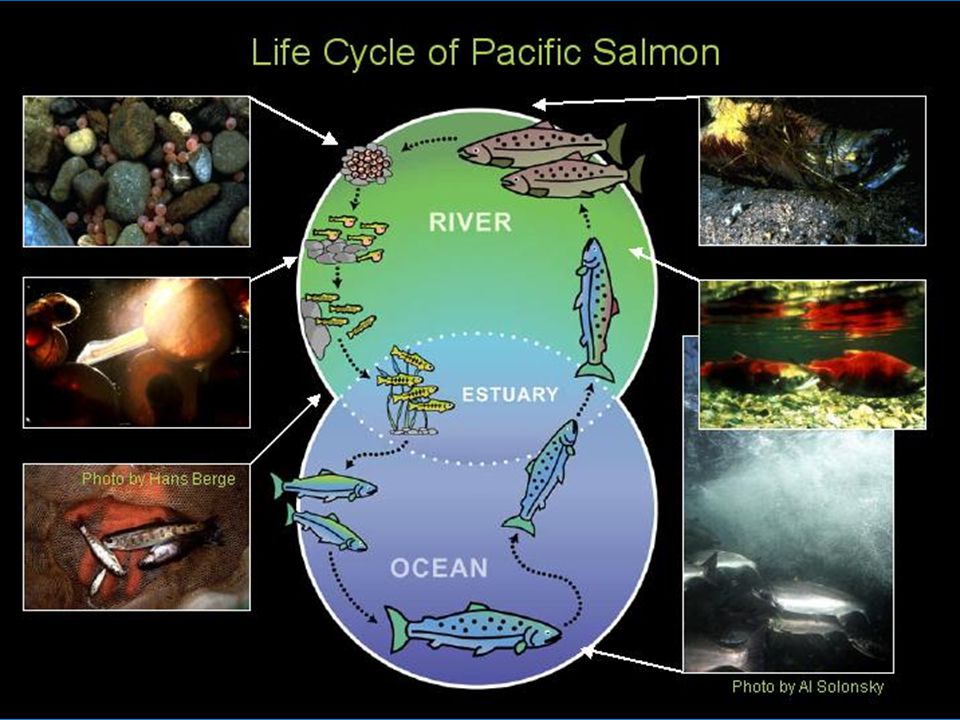 Life Cycle of Pacific Salmon

RIVER

ESTUARY

OCEAN

Photo by Hans Berge

Photo by Al Solonsky